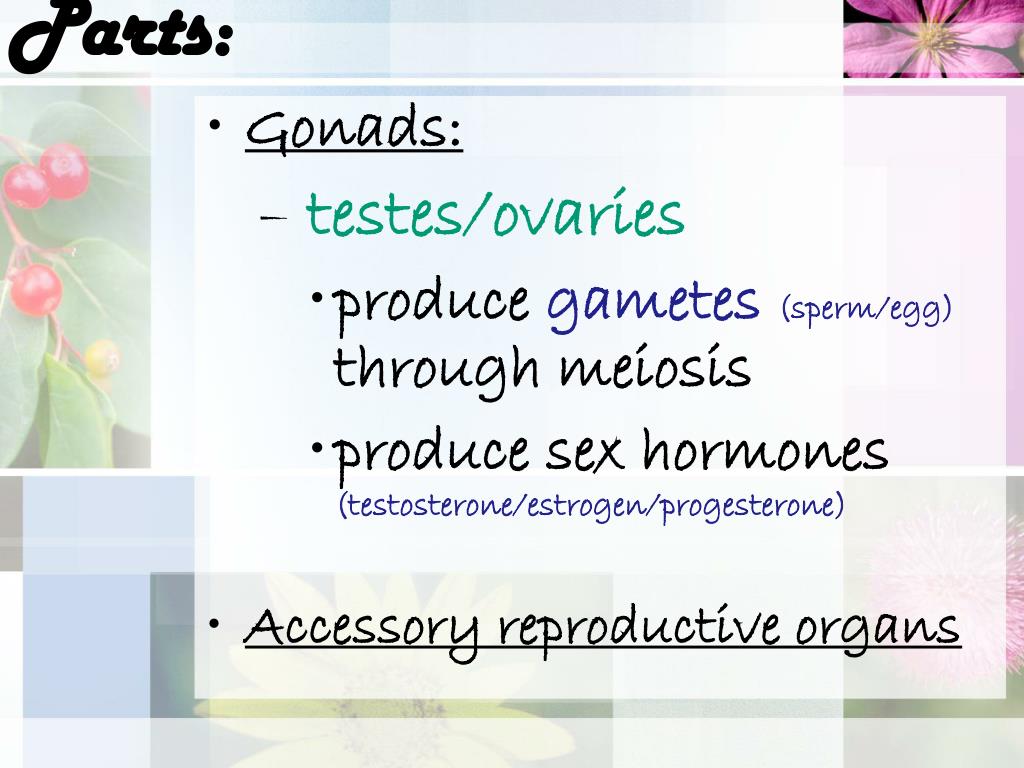 Parts:

• Gonads:

– testes/ovaries

• produce gametes (sperm/egg) through meiosis

• produce sex hormones (testosterone/estrogen/progesterone)

• Accessory reproductive organs